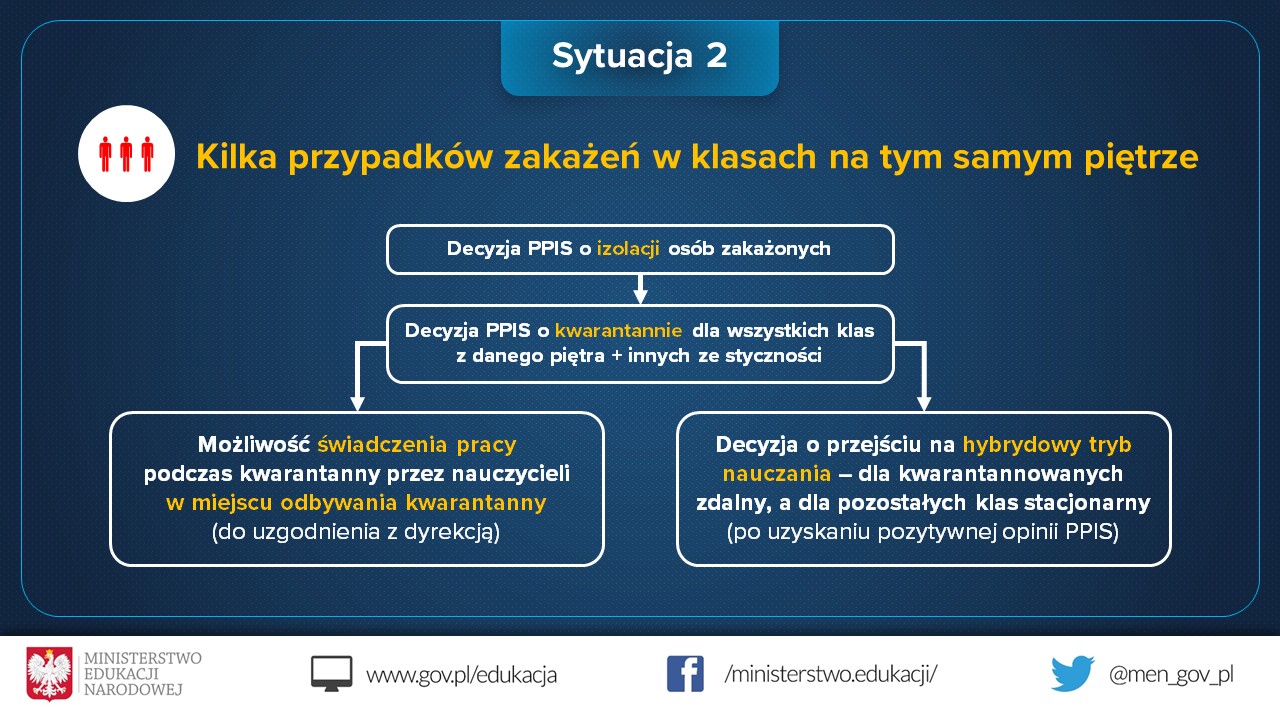 Sytuacja 2

Kilka przypadków zakażeń w klasach na tym samym piętrze

Decyzja PPIS o izolacji osób zakażonych

Decyzja PPIS o kwarantannie dla wszystkich klas z danego piętra + innych ze styczności

Możliwość świadczenia pracy podczas kwarantanny przez nauczycieli w miejscu odbywania kwarantanny (do uzgodnienia z dyrekcją)

Decyzja o przejściu na hybrydowy tryb nauczania – dla kwarantannowanych zdalny, a dla pozostałych klas stacjonarny (po uzyskaniu pozytywnej opinii PPIS)

MINISTERSTWO EDUKACJI NARODOWEJ

www.gov.pl/edukacja

/ministerstwo.edukacji/

@men_gov_pl